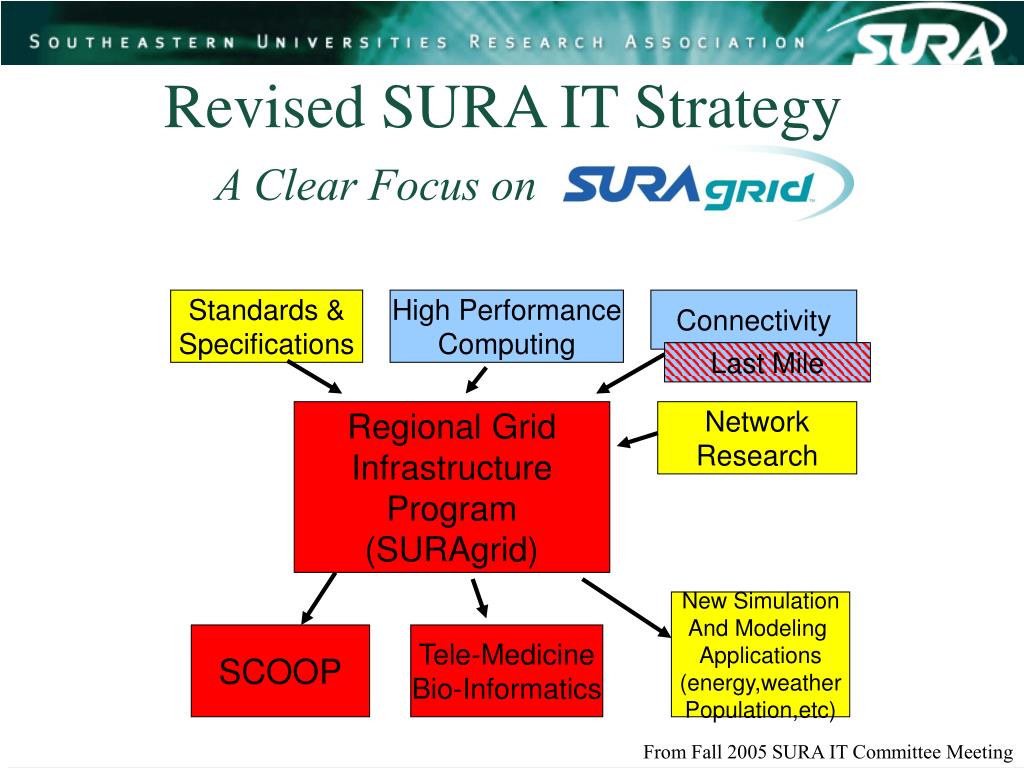 SOUTHEASTERN UNIVERSITIES RESEARCH ASSOCIATION SURA

Revised SURA IT Strategy

A Clear Focus on SURAgrid

Standards & Specifications

High Performance Computing

Connectivity

Last Mile

Regional Grid Infrastructure Program (SURAgrid)

Network Research

SCOOP

Tele-Medicine Bio-Informatics

New Simulation And Modeling Applications (energy,weather Population,etc)

From Fall 2005 SURA IT Committee Meeting